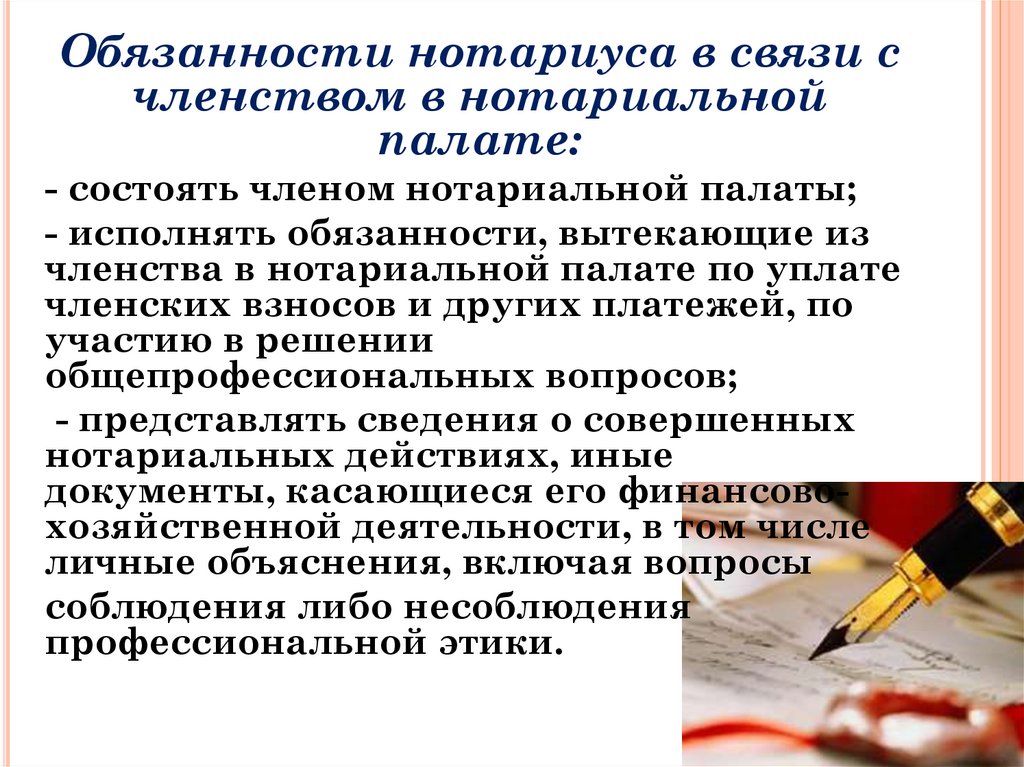 Обязанности нотариуса в связи с членством в нотариальной палате:

- состоять членом нотариальной палаты;

- исполнять обязанности, вытекающие из членства в нотариальной палате по уплате членских взносов и других платежей, по участию в решении общепрофессиональных вопросов;

- представлять сведения о совершенных нотариальных действиях, иные документы, касающиеся его финансово-хозяйственной деятельности, в том числе личные объяснения, включая вопросы соблюдения либо несоблюдения профессиональной этики.